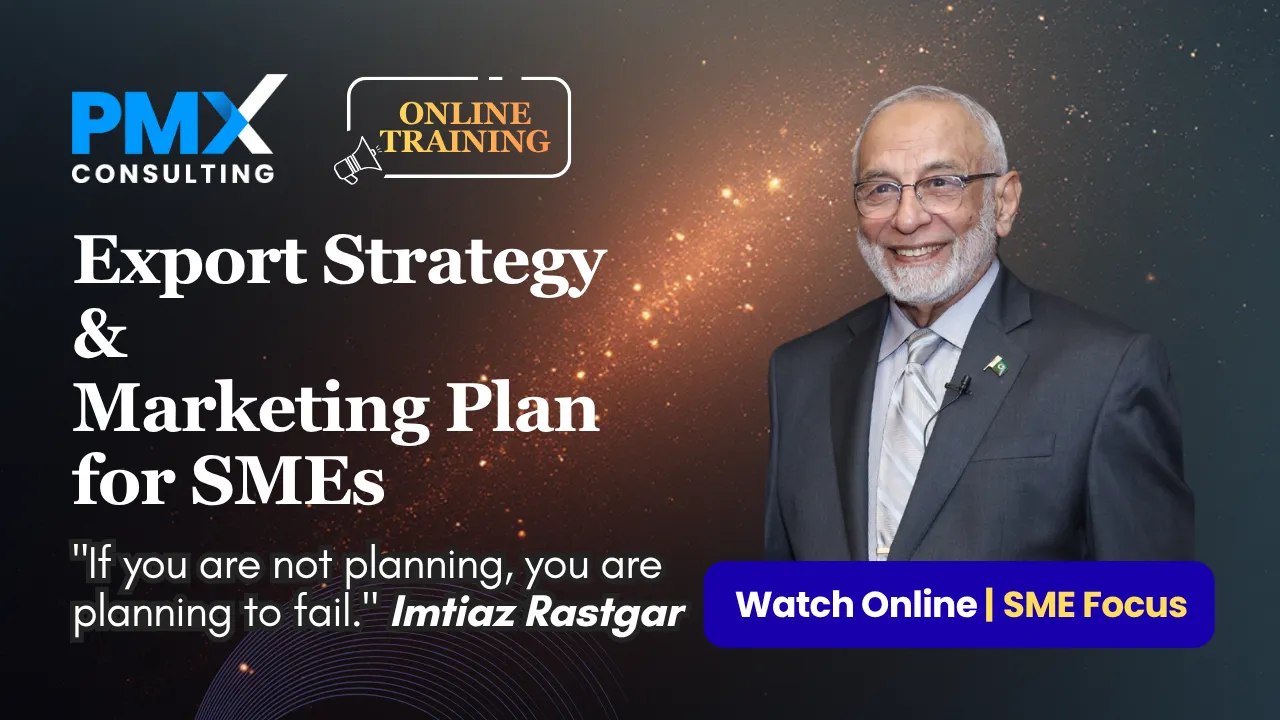 PMX CONSULTING

ONLINE TRAINING

Export Strategy & Marketing Plan for SMEs

"If you are not planning, you are planning to fail." Imtiaz Rastgar

Watch Online | SME Focus